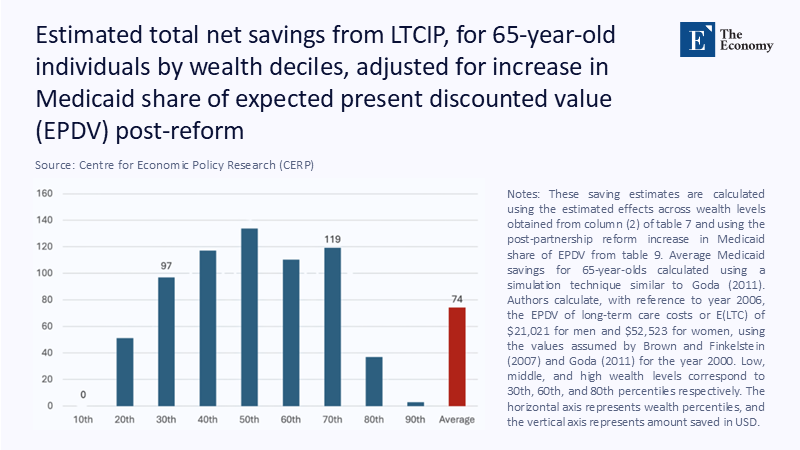 Estimated total net savings from LTCIP, for 65-year-old individuals by wealth deciles, adjusted for increase in Medicaid share of expected present discounted value (EPDV) post-reform

E The Economy

Source: Centre for Economic Policy Research (CERP)

160
140
120
100
80
60
40
20
0

0
97
119
74

10th 20th 30th 40th 50th 60th 70th 80th 90th Average

Notes: These saving estimates are calculated using the estimated effects across wealth levels obtained from column (2) of table 7 and using the post-partnership reform increase in Medicaid share of EPDV from table 9. Average Medicaid savings for 65-year-olds calculated using a simulation technique similar to Goda (2011). Authors calculate, with reference to year 2006, the EPDV of long-term care costs or E(LTC) of $21,021 for men and $52,523 for women, using the values assumed by Brown and Finkelstein (2007) and Goda (2011) for the year 2000. Low, middle, and high wealth levels correspond to 30th, 60th, and 80th percentiles respectively. The horizontal axis represents wealth percentiles, and the vertical axis represents amount saved in USD.